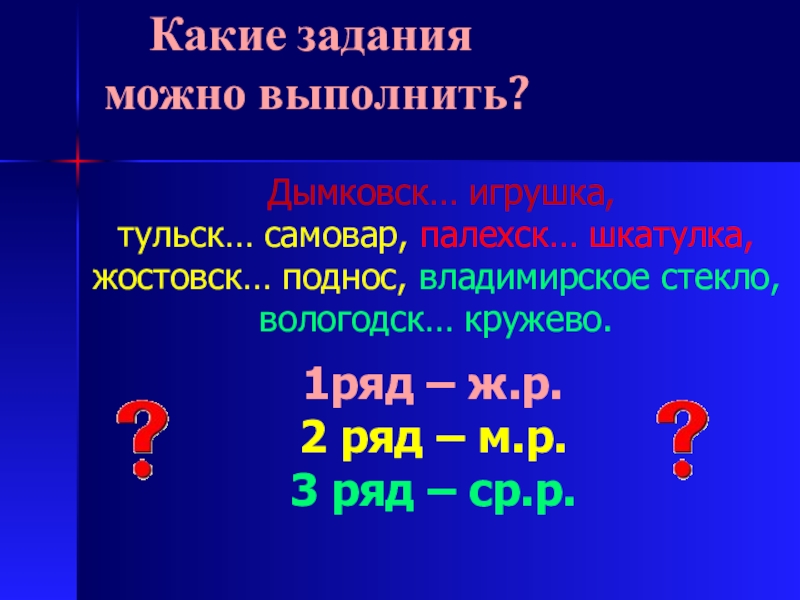 Какие задания можно выполнить?

Дымковск… игрушка, тульск… самовар, палехск… шкатулка, жостовск… поднос, владимирское стекло, вологодск… кружево.

1ряд – ж.р.
2 ряд – м.р.
3 ряд – ср.р.

?

?